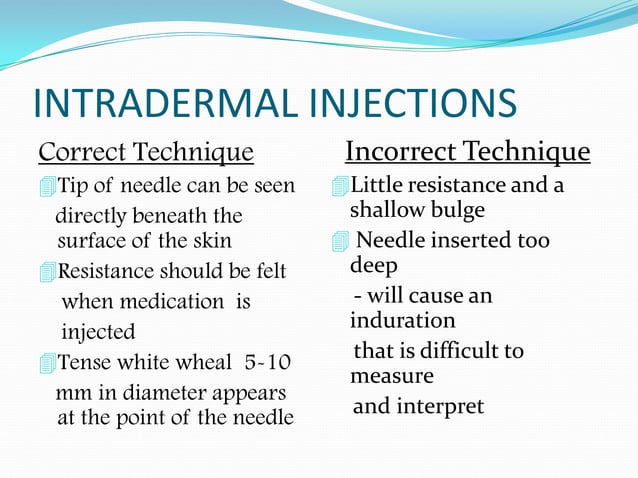 INTRADERMAL INJECTIONS

Correct Technique

Tip of needle can be seen directly beneath the surface of the skin

Resistance should be felt when medication is injected

Tense white wheal 5-10 mm in diameter appears at the point of the needle

Incorrect Technique

Little resistance and a shallow bulge

Needle inserted too deep

- will cause an induration that is difficult to measure and interpret